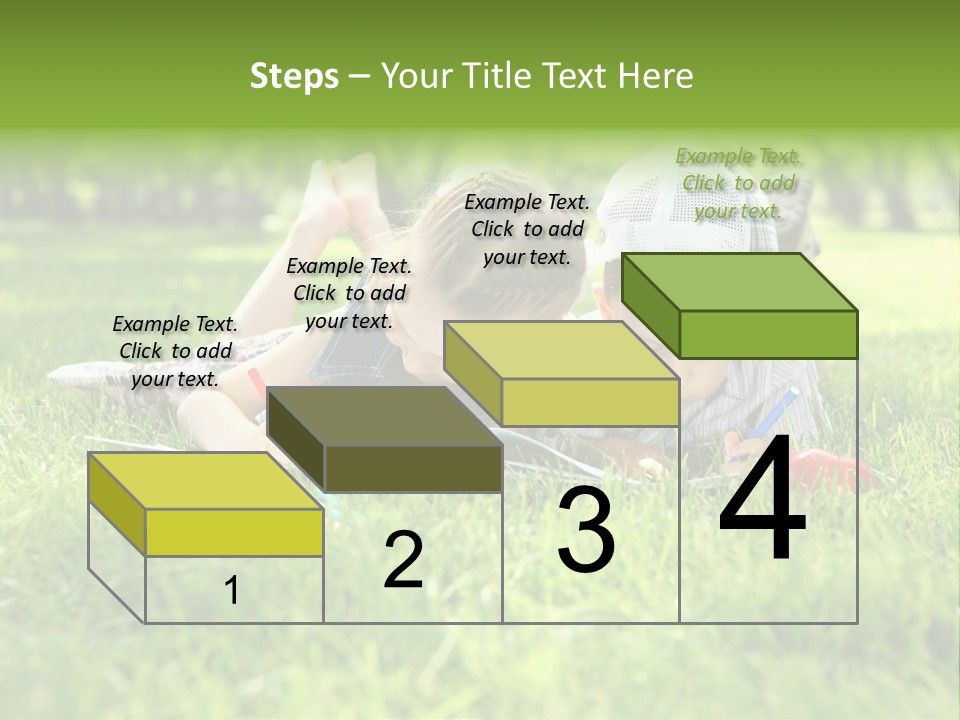 Steps – Your Title Text Here

Example Text. Click to add your text.

Example Text. Click to add your text.

Example Text. Click to add your text.

Example Text. Click to add your text.

1

2

3

4